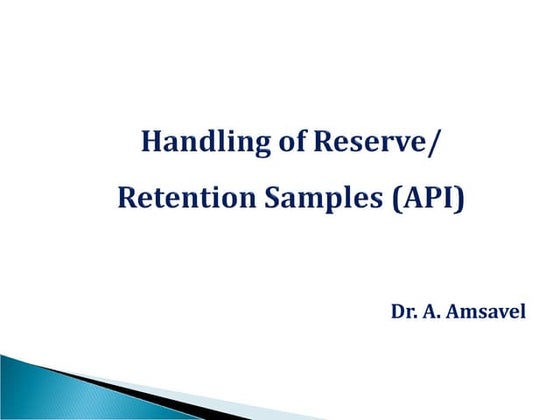 Handling of Reserve/

Retention Samples (API)

Dr. A. Amsavel